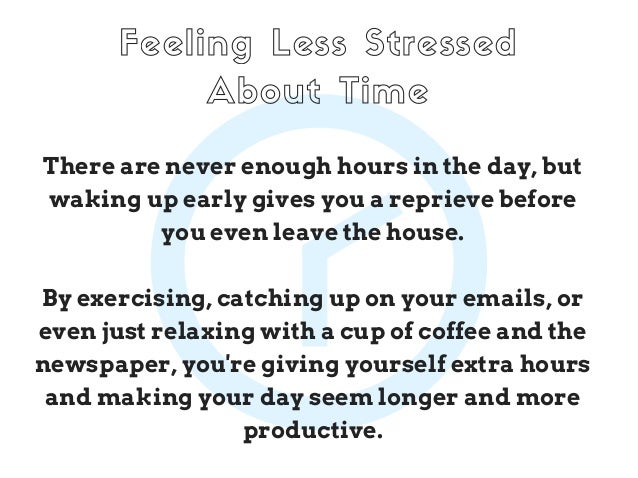 Feeling Less Stressed About Time

There are never enough hours in the day, but waking up early gives you a reprieve before you even leave the house.

By exercising, catching up on your emails, or even just relaxing with a cup of coffee and the newspaper, you're giving yourself extra hours and making your day seem longer and more productive.